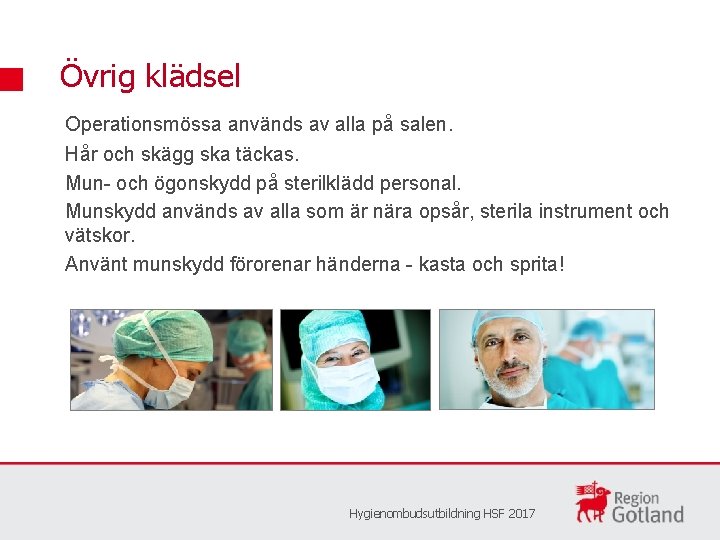 Övrig klädsel

Operationsmössa används av alla på salen.

Hår och skägg ska täckas.

Mun- och ögonskydd på sterilklädd personal.

Munskydd används av alla som är nära opsår, sterila instrument och vätskor.

Använt munskydd förorenar händerna - kasta och sprita!

Hygienombudsutbildning HSF 2017

Region Gotland